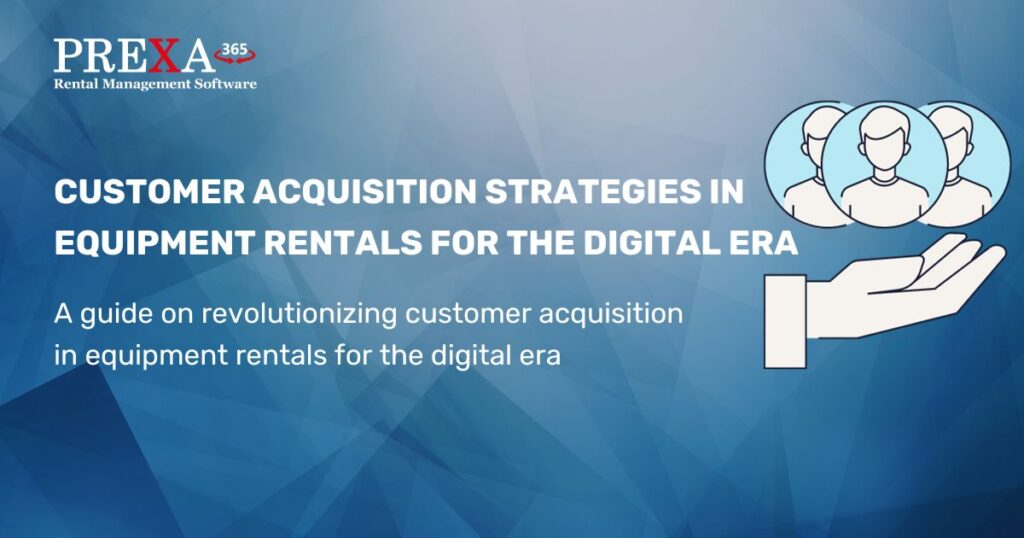 PREXA 365
Rental Management Software

CUSTOMER ACQUISITION STRATEGIES IN EQUIPMENT RENTALS FOR THE DIGITAL ERA

A guide on revolutionizing customer acquisition in equipment rentals for the digital era